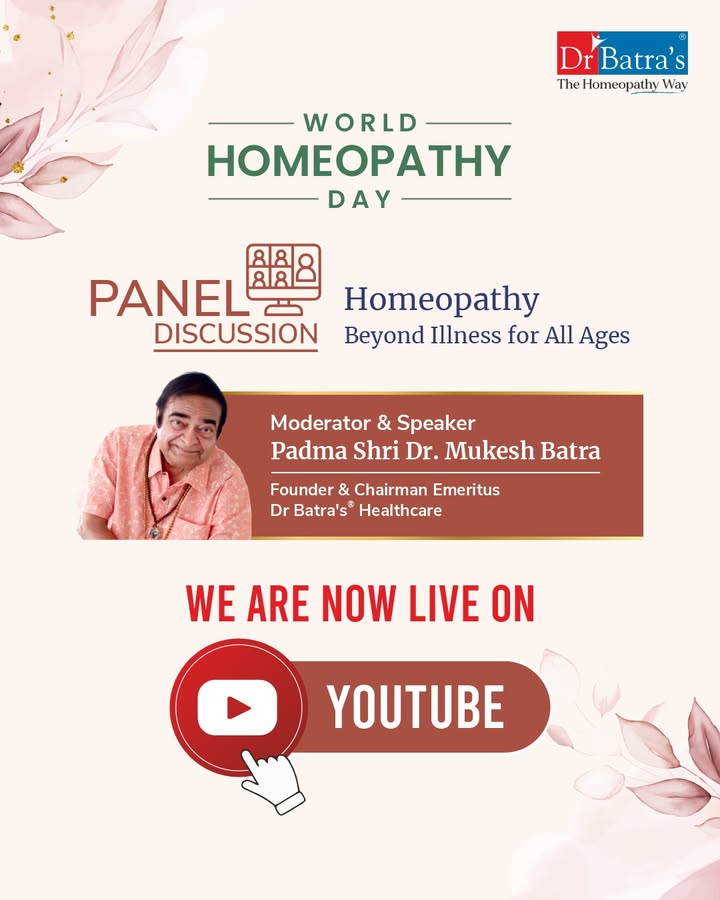 Dr Batra's®
The Homeopathy Way

WORLD
HOMEOPATHY
DAY

PANEL
DISCUSSION

Homeopathy
Beyond Illness for All Ages

Moderator & Speaker
Padma Shri Dr. Mukesh Batra

Founder & Chairman Emeritus
Dr Batra's® Healthcare

WE ARE NOW LIVE ON

YOUTUBE